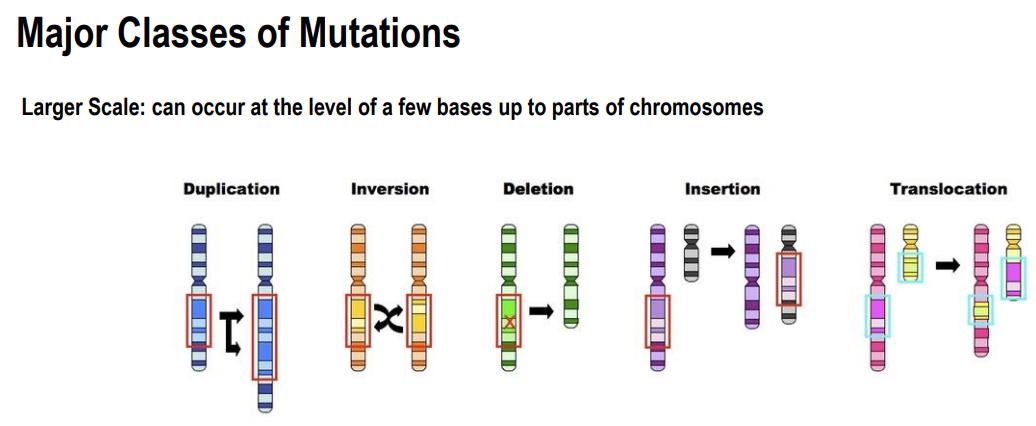 Major Classes of Mutations

Larger Scale: can occur at the level of a few bases up to parts of chromosomes

Duplication

Inversion

Deletion

Insertion

Translocation